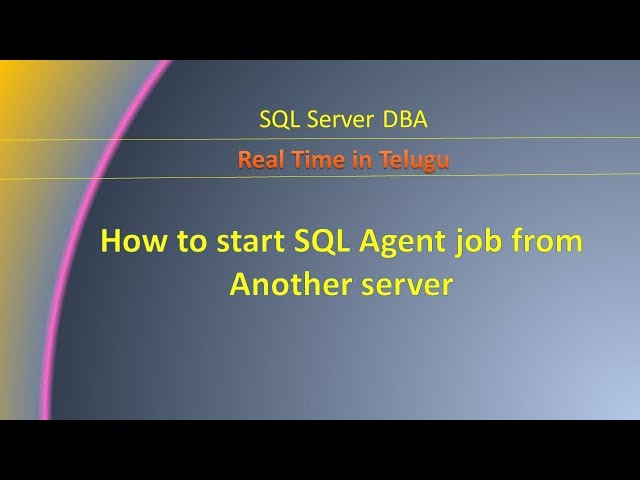 SQL Server DBA

Real Time in Telugu

How to start SQL Agent job from Another server